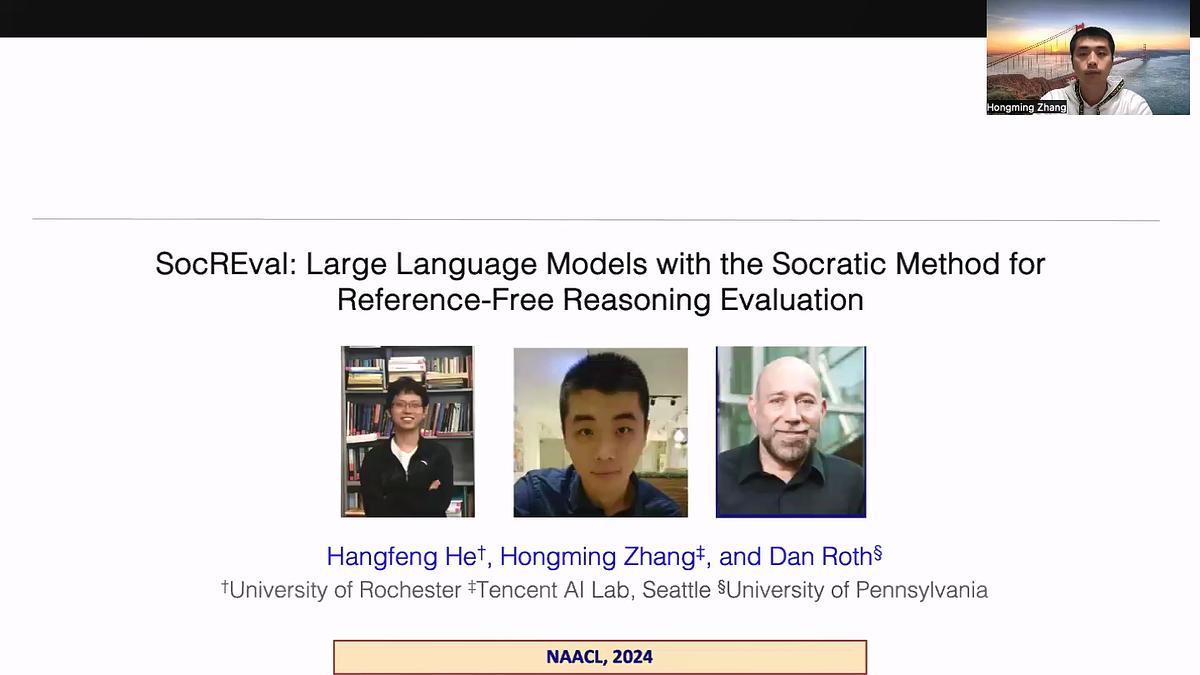 Hongming Zhang

SocREval: Large Language Models with the Socratic Method for Reference-Free Reasoning Evaluation

Hangfeng He†, Hongming Zhang‡, and Dan Roth§
†University of Rochester ‡Tencent AI Lab, Seattle §University of Pennsylvania

NAACL, 2024